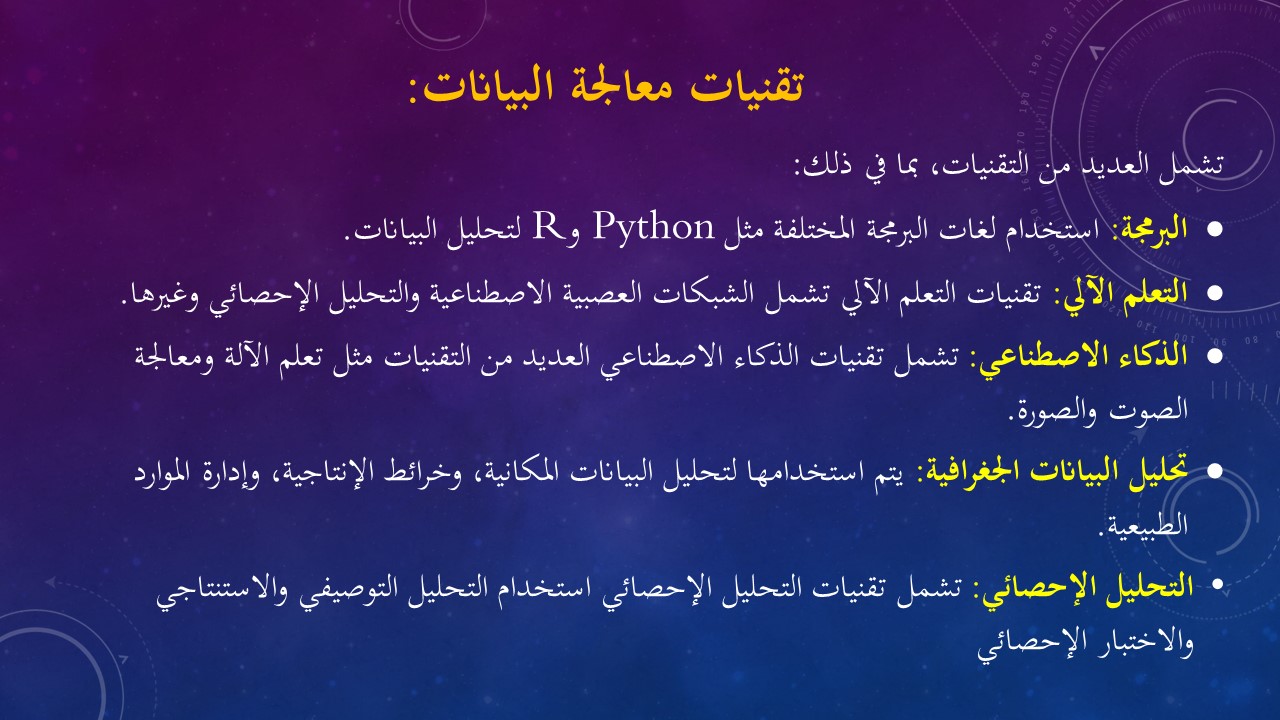 تقنيات معالجة البيانات:

تشمل العديد من التقنيات، بما في ذلك:

• البرمجة: استخدام لغات البرمجة المختلفة مثل Python وR لتحليل البيانات.

• التعلم الآلي: تقنيات التعلم الآلي تشمل الشبكات العصبية الاصطناعية والتحليل الإحصائي وغيرها.

• الذكاء الاصطناعي: تشمل تقنيات الذكاء الاصطناعي العديد من التقنيات مثل تعلم الآلة ومعالجة الصوت والصورة.

• تحليل البيانات الجغرافية: يتم استخدامها لتحليل البيانات المكانية، وخرائط الإنتاجية، وإدارة الموارد الطبيعية.

• التحليل الإحصائي: تشمل تقنيات التحليل الإحصائي استخدام التحليل التوصيفي والاستنتاجي والاختبار الإحصائي